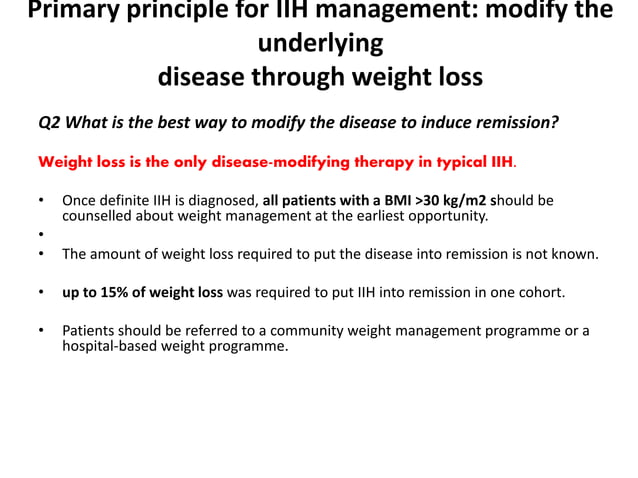 Primary principle for IIH management: modify the underlying
disease through weight loss

Q2 What is the best way to modify the disease to induce remission?

Weight loss is the only disease-modifying therapy in typical IIH.

• Once definite IIH is diagnosed, all patients with a BMI >30 kg/m2 should be counselled about weight management at the earliest opportunity.
•
• The amount of weight loss required to put the disease into remission is not known.

• up to 15% of weight loss was required to put IIH into remission in one cohort.

• Patients should be referred to a community weight management programme or a hospital-based weight programme.